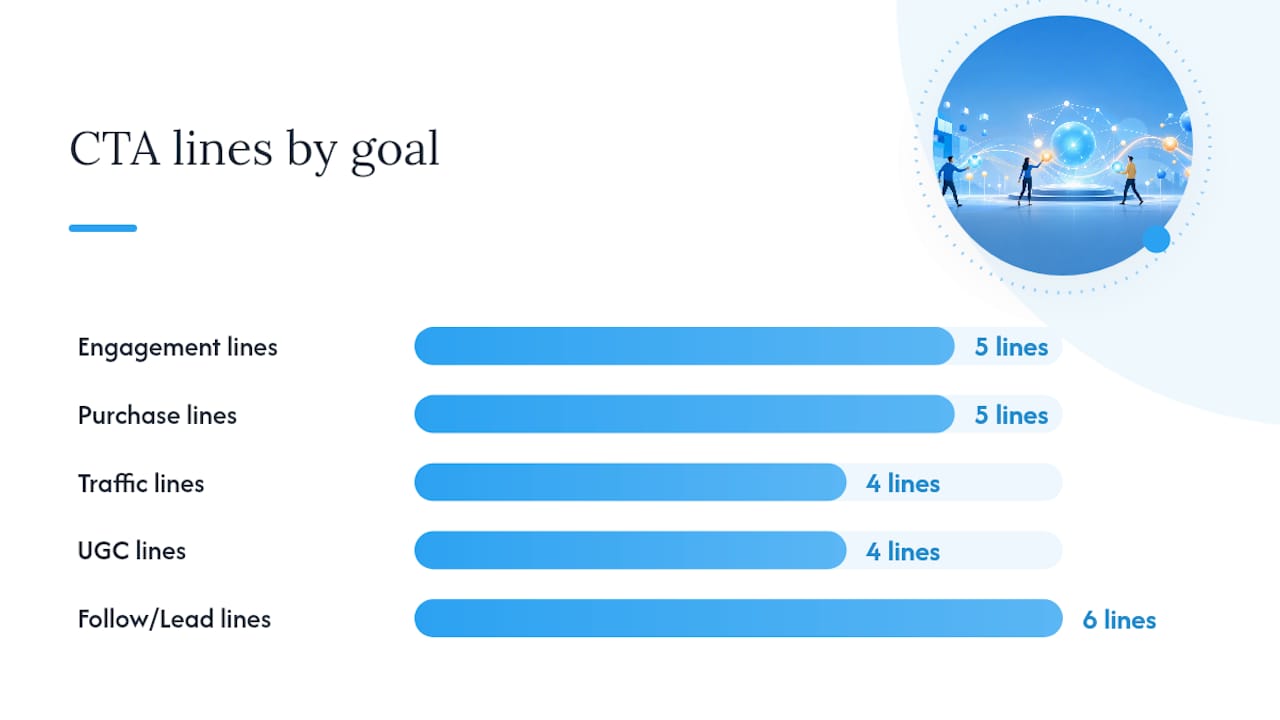 CTA lines by goal

Engagement lines 5 lines

Purchase lines 5 lines

Traffic lines 4 lines

UGC lines 4 lines

Follow/Lead lines 6 lines